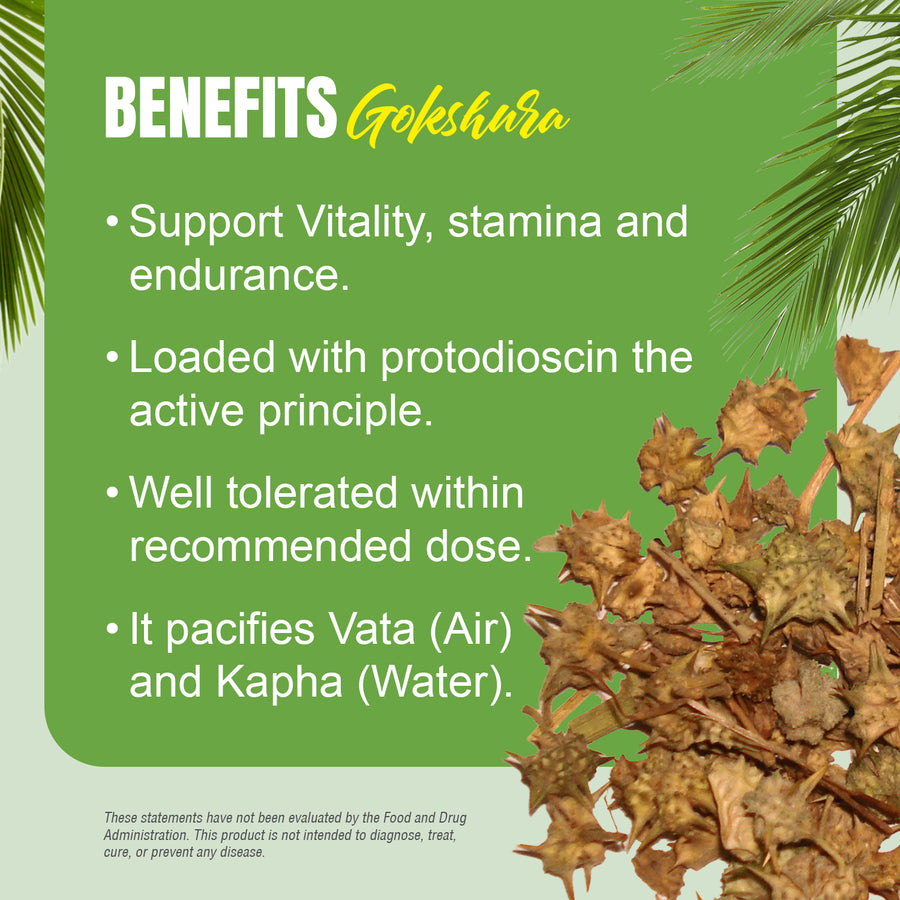 BENEFITS Gokshura

• Support Vitality, stamina and endurance.

• Loaded with protodioscin the active principle.

• Well tolerated within recommended dose.

• It pacifies Vata (Air) and Kapha (Water).

These statements have not been evaluated by the Food and Drug Administration. This product is not intended to diagnose, treat, cure, or prevent any disease.